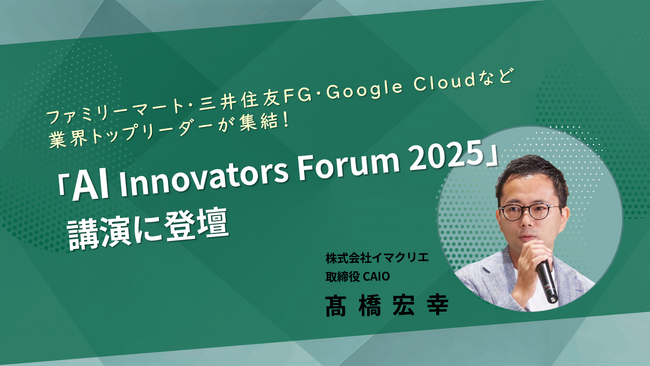 ファミリーマート・三井住友FG・Google Cloudなど
業界トップリーダーが集結！

「AI Innovators Forum 2025」
講演に登壇

株式会社イマクリエ
取締役 CAIO
髙橋宏幸